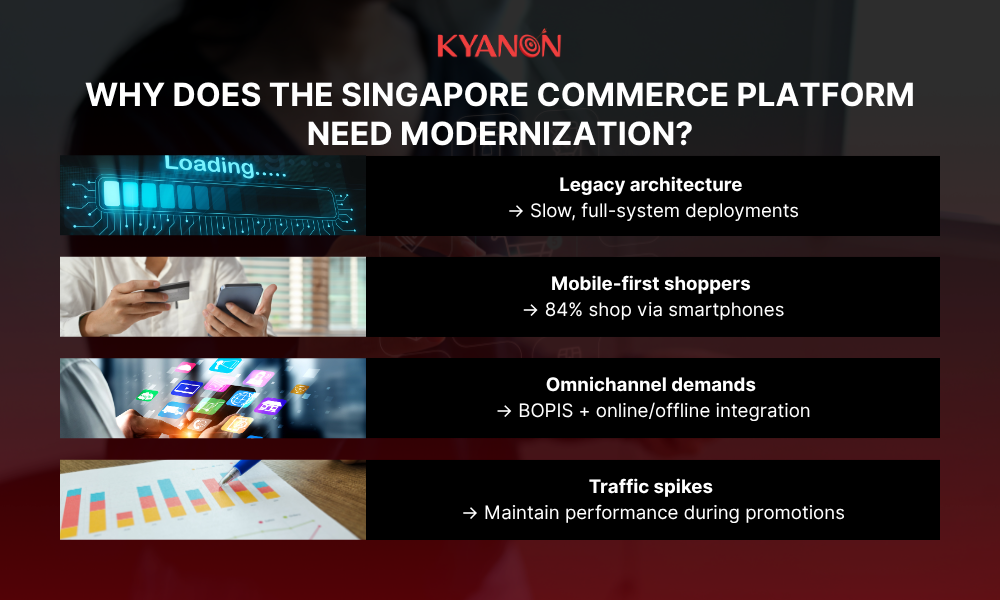 KYANON

WHY DOES THE SINGAPORE COMMERCE PLATFORM NEED MODERNIZATION?

Loading.....

Legacy architecture
→ Slow, full-system deployments

Mobile-first shoppers
→ 84% shop via smartphones

Omnichannel demands
→ BOPIS + online/offline integration

Traffic spikes
→ Maintain performance during promotions